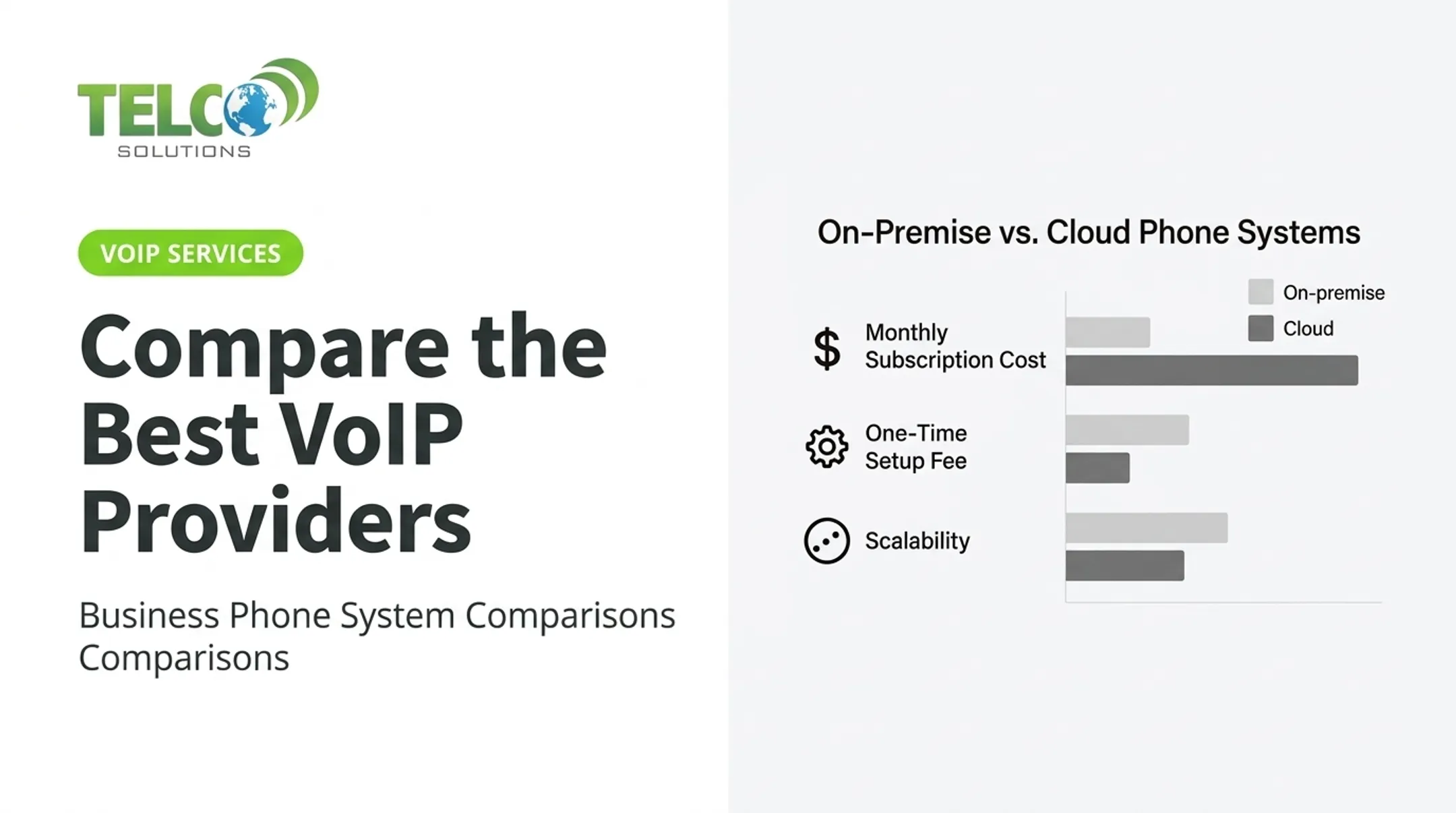 TELCO
SOLUTIONS

VOIP SERVICES

Compare the Best VoIP Providers

Business Phone System Comparisons Comparisons

On-Premise vs. Cloud Phone Systems

On-premise
Cloud

$ Monthly Subscription Cost

One-Time Setup Fee

Scalability